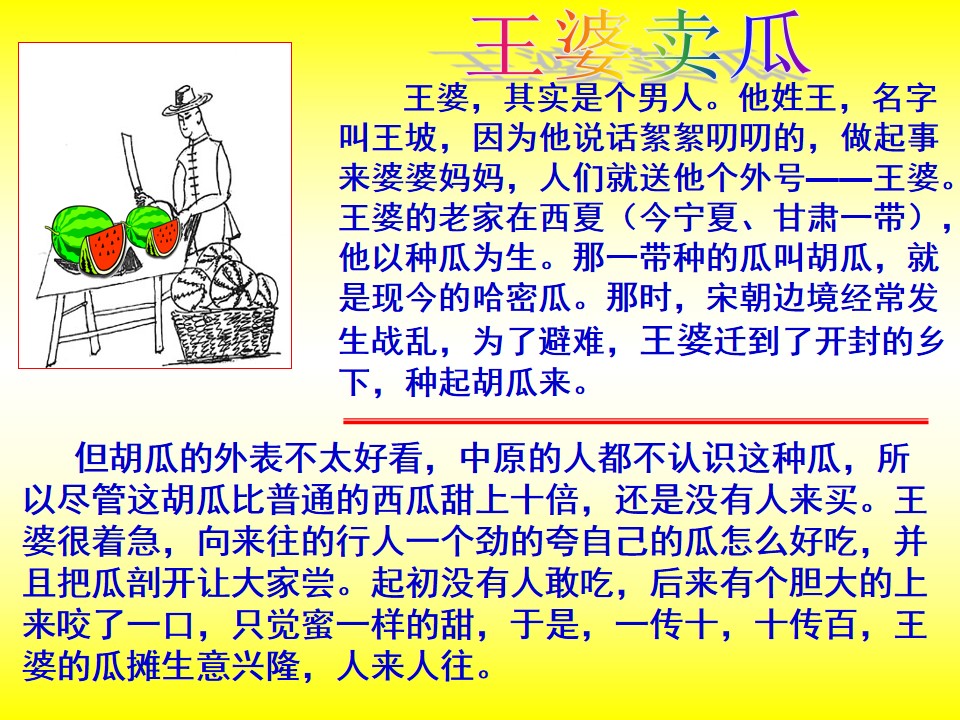 王婆卖瓜

王婆，其实是个男人。他姓王，名字叫王坡，因为他说话絮絮叨叨的，做起事来婆婆妈妈，人们就送他个外号——王婆。王婆的老家在西夏（今宁夏、甘肃一带），他以种瓜为生。那一带种的瓜叫胡瓜，就是现今的哈密瓜。那时，宋朝边境经常发生战乱，为了避难，王婆迁到了开封的乡下，种起胡瓜来。

但胡瓜的外表不太好看，中原的人都不认识这种瓜，所以尽管这胡瓜比普通的西瓜甜上十倍，还是没有人来买。王婆很着急，向来往的行人一个劲的夸自己的瓜怎么好吃，并且把瓜剖开让大家尝。起初没有人敢吃，后来有个胆大的上来咬了一口，只觉蜜一样的甜，于是，一传十，十传百，王婆的瓜摊生意兴隆，人来人往。